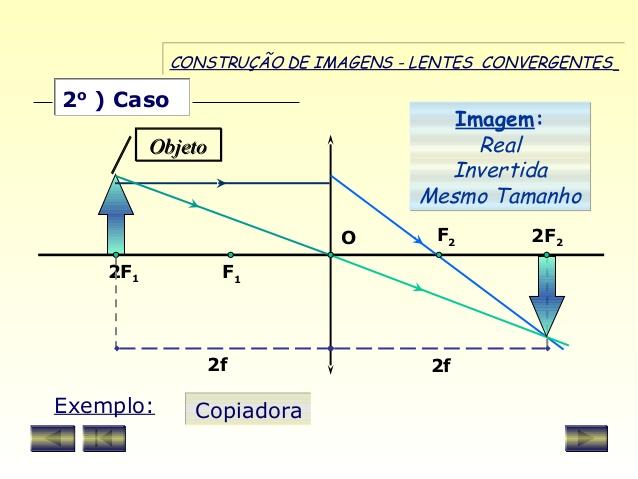 CONSTRUÇÃO DE IMAGENS - LENTES CONVERGENTES

2º ) Caso

Objeto

Imagem:
Real
Invertida
Mesmo Tamanho

O

$F_2$

$2F_2$

$2F_1$

$F_1$

2f

2f

Exemplo:

Copiadora